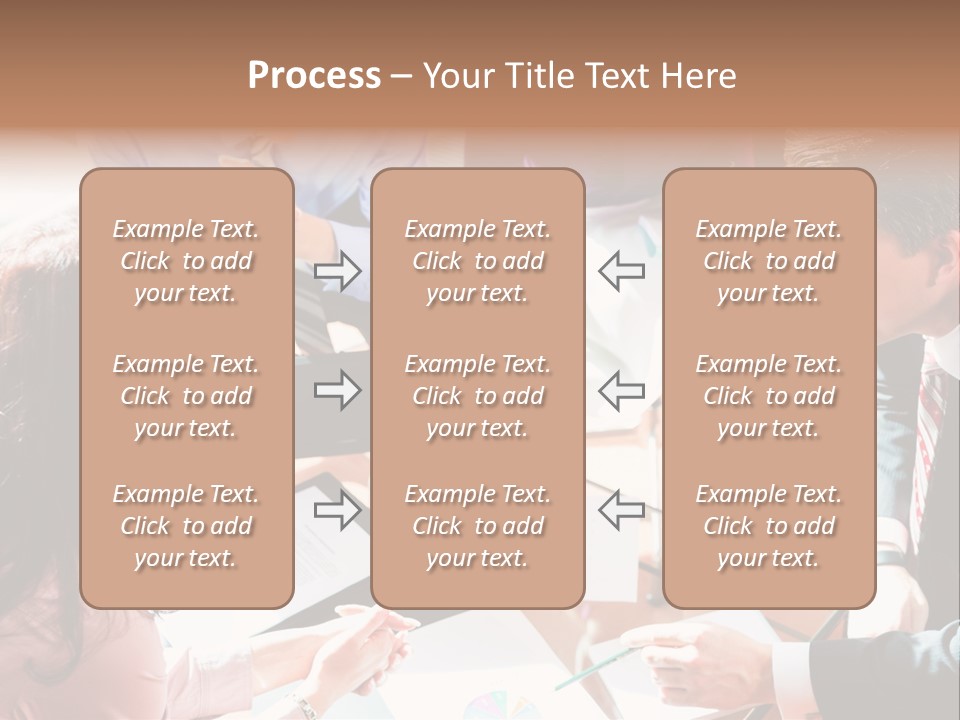 Process – Your Title Text Here

Example Text. Click to add your text.

Example Text. Click to add your text.

Example Text. Click to add your text.

Example Text. Click to add your text.

Example Text. Click to add your text.

Example Text. Click to add your text.

Example Text. Click to add your text.

Example Text. Click to add your text.

Example Text. Click to add your text.